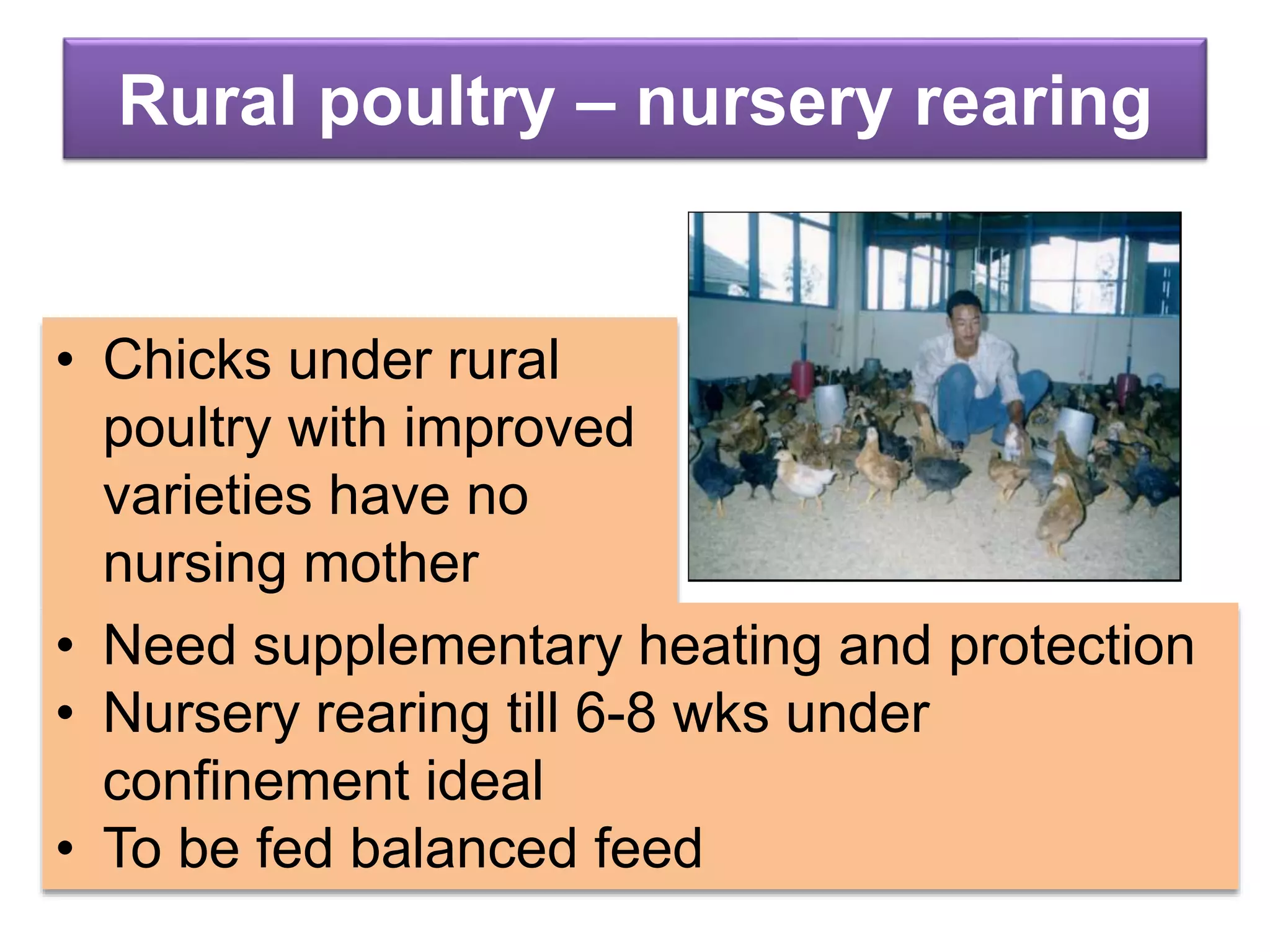 Rural poultry – nursery rearing

• Chicks under rural poultry with improved varieties have no nursing mother

• Need supplementary heating and protection
• Nursery rearing till 6-8 wks under confinement ideal
• To be fed balanced feed